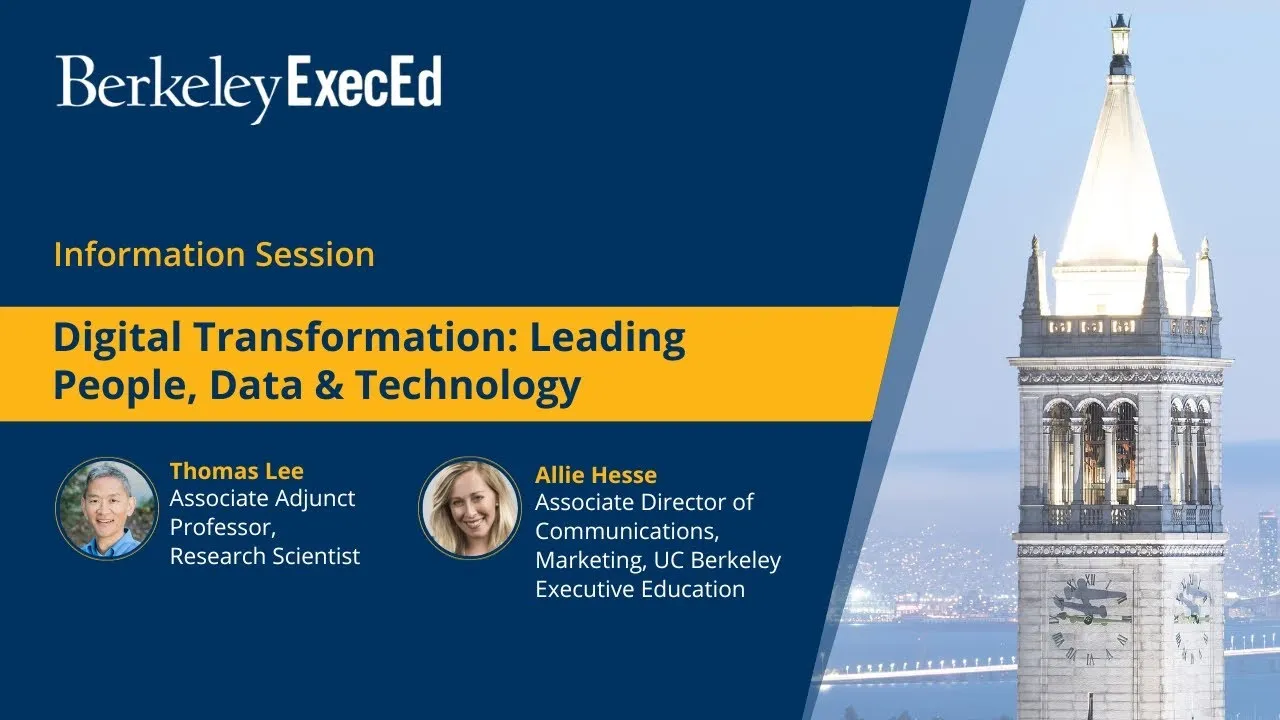 Berkeley ExecEd

Information Session

Digital Transformation: Leading People, Data & Technology

Thomas Lee
Associate Adjunct Professor, Research Scientist

Allie Hesse
Associate Director of Communications, Marketing, UC Berkeley Executive Education